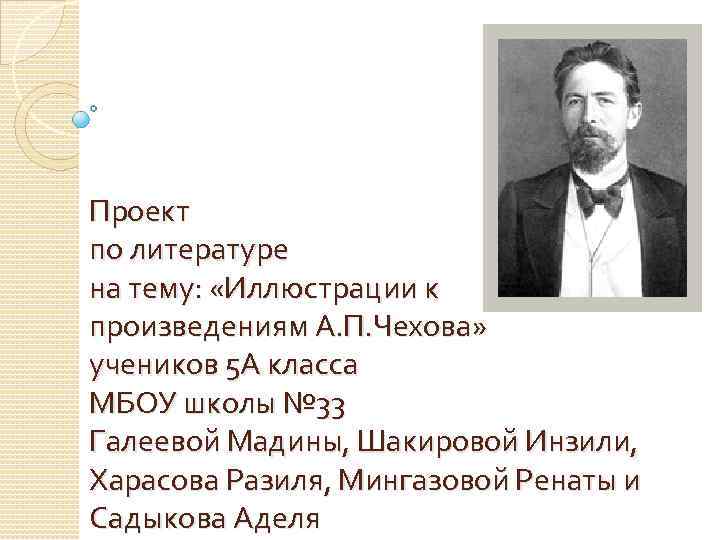 Проект
по литературе
на тему: «Иллюстрации к произведениям А.П.Чехова»
учеников 5А класса
МБОУ школы №33
Галеевой Мадины, Шакировой Инзили, Харасова Разиля, Мингазовой Ренаты и Садыкова Аделя